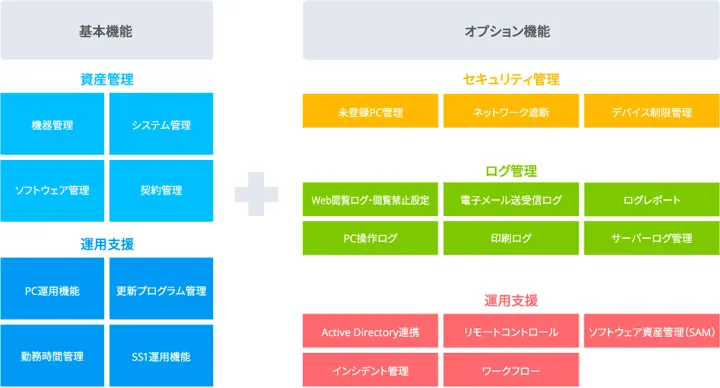 基本機能

資産管理

機器管理
システム管理
ソフトウェア管理
契約管理

運用支援

PC運用機能
更新プログラム管理
勤務時間管理
SS1運用機能

オプション機能

セキュリティ管理

未登録PC管理
ネットワーク遮断
デバイス制限管理

ログ管理

Web閲覧ログ・閲覧禁止設定
電子メール送受信ログ
ログレポート
PC操作ログ
印刷ログ
サーバーログ管理

運用支援

Active Directory連携
リモートコントロール
ソフトウェア資産管理（SAM）
インシデント管理
ワークフロー